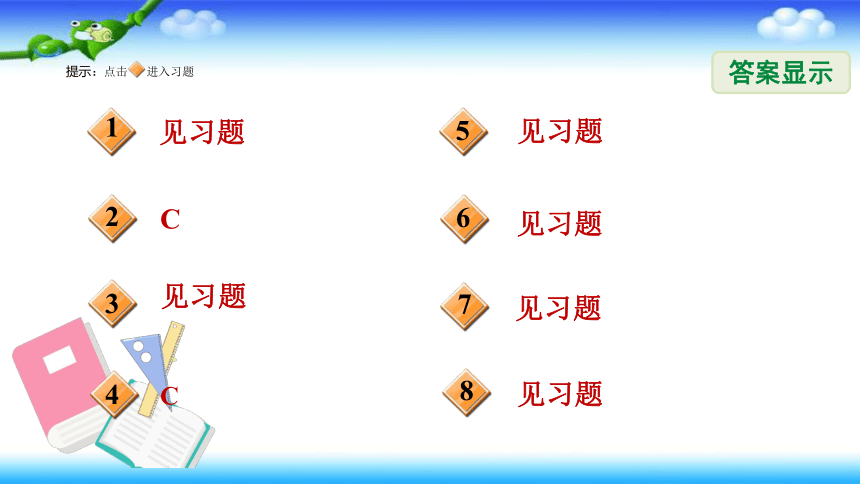 提示：点击 进入习题

答案显示

1 见习题

2 C

3 见习题

4 C

5 见习题

6 见习题

7 见习题

8 见习题